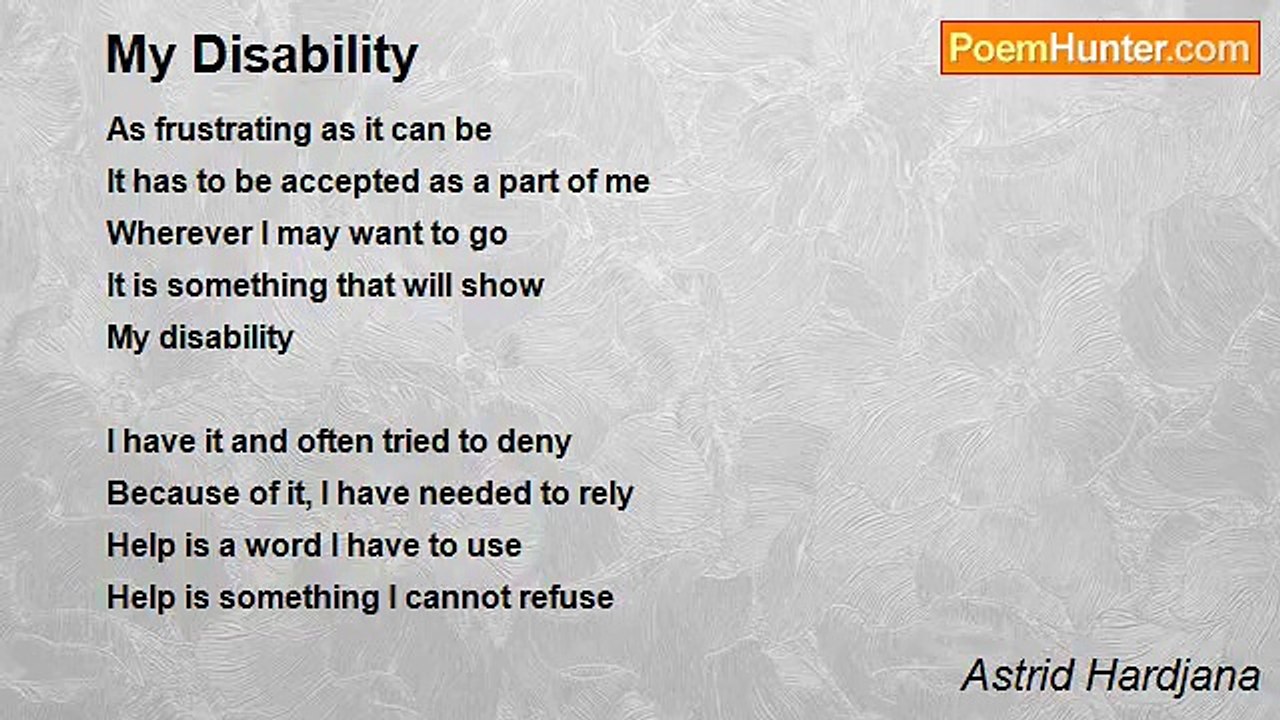 My Disability

PoemHunter.com

As frustrating as it can be
It has to be accepted as a part of me
Wherever I may want to go
It is something that will show
My disability

I have it and often tried to deny
Because of it, I have needed to rely
Help is a word I have to use
Help is something I cannot refuse

Astrid Hardjana